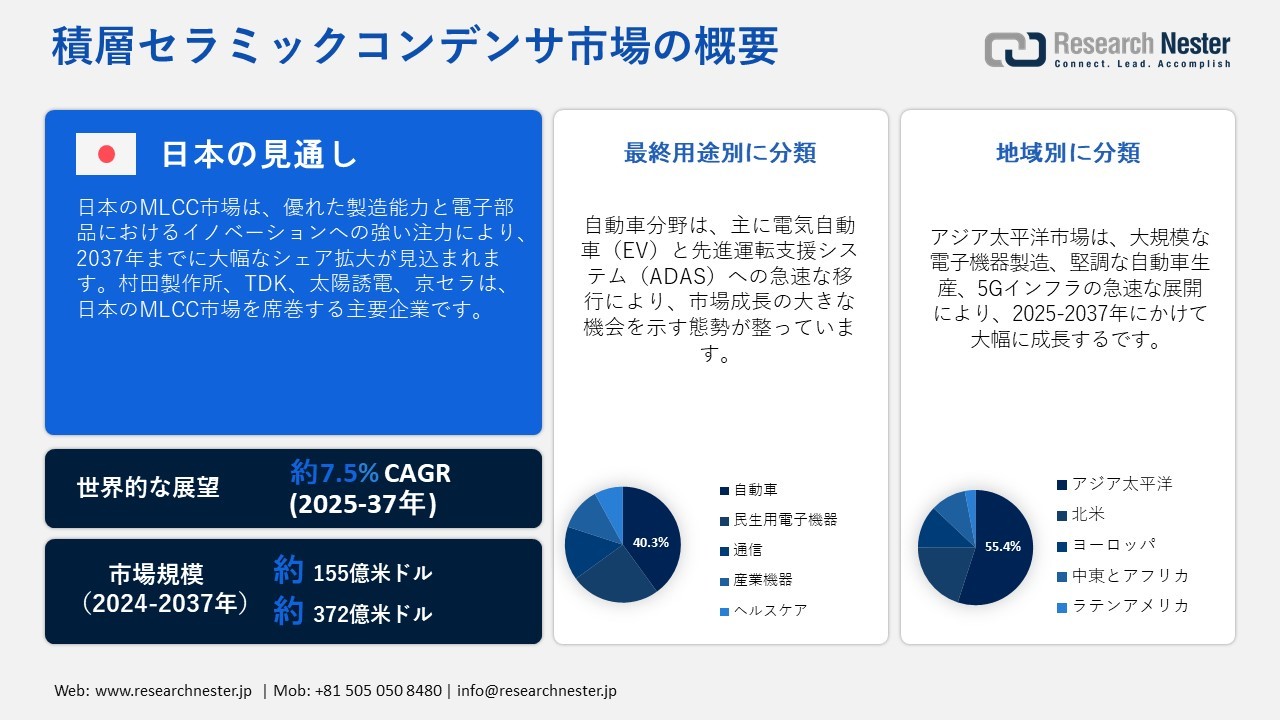 積層セラミックコンデンサ市場の概要

Research Nester
Connect. Lead. Accomplish

日本の見通し

日本のMLCC市場は、優れた製造能力と電子部品におけるイノベーションへの強い注力により、2037年までに大幅なシェア拡大が見込まれます。村田製作所、TDK、太陽誘電、京セラは、日本のMLCC市場を席巻する主要企業です。

世界的な展望

約7.5% CAGR (2025-37年)

市場規模 (2024-2037年)

約 155億米ドル
約 372億米ドル

最終用途別に分類

自動車分野は、主に電気自動車（EV）と先進運転支援システム（ADAS）への急速な移行により、市場成長の大きな機会を示す態勢が整っています。

40.3%

自動車
民生用電子機器
通信
産業機器
ヘルスケア

地域別に分類

アジア太平洋市場は、大規模な電子機器製造、堅調な自動車生産、5Gインフラの急速な展開により、2025-2037年にかけて大幅に成長するです。

55.4%

アジア太平洋
北米
ヨーロッパ
中東とアフリカ
ラテンアメリカ

Web: www.researchnester.jp | Mob: +81 505 050 8480 | info@researchnester.jp